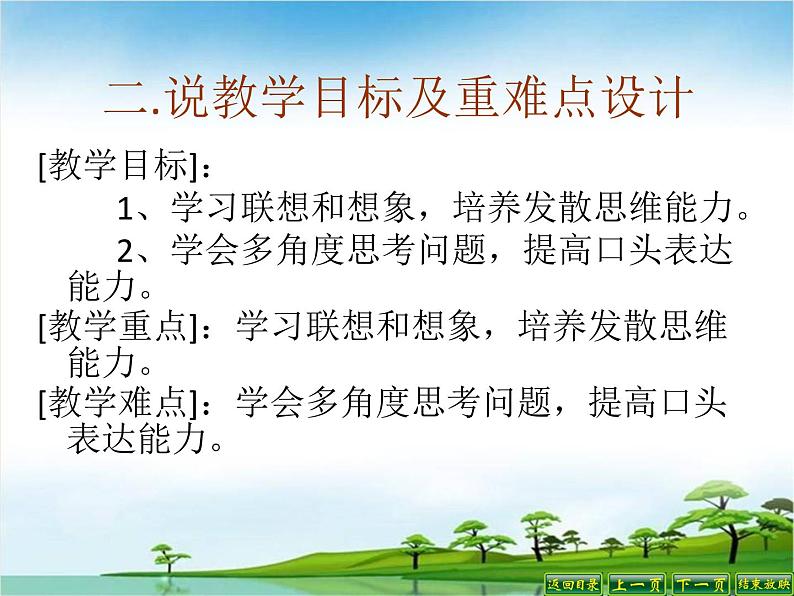 二.说教学目标及重难点设计

[教学目标]：

1、学习联想和想象，培养发散思维能力。

2、学会多角度思考问题，提高口头表达能力。

[教学重点]：学习联想和想象，培养发散思维能力。

[教学难点]：学会多角度思考问题，提高口头表达能力。

返回目录 上一页 下一页 结束放映